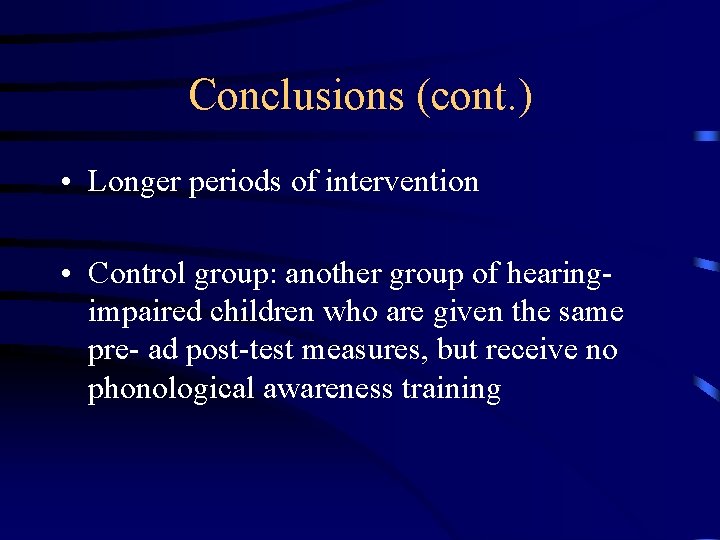 Conclusions (cont.)

• Longer periods of intervention

• Control group: another group of hearing-impaired children who are given the same pre- ad post-test measures, but receive no phonological awareness training